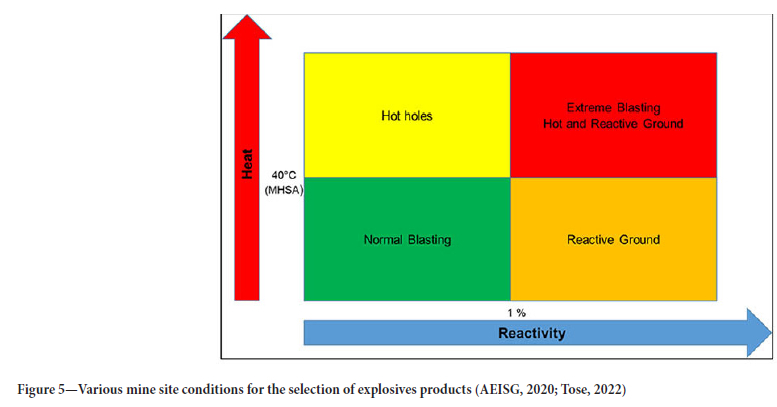 Heat

40°C (MHSA)

Hot holes

Extreme Blasting
Hot and Reactive Ground

Normal Blasting

Reactive Ground

1 %

Reactivity

Figure 5—Various mine site conditions for the selection of explosives products (AEISG, 2020; Tose, 2022)